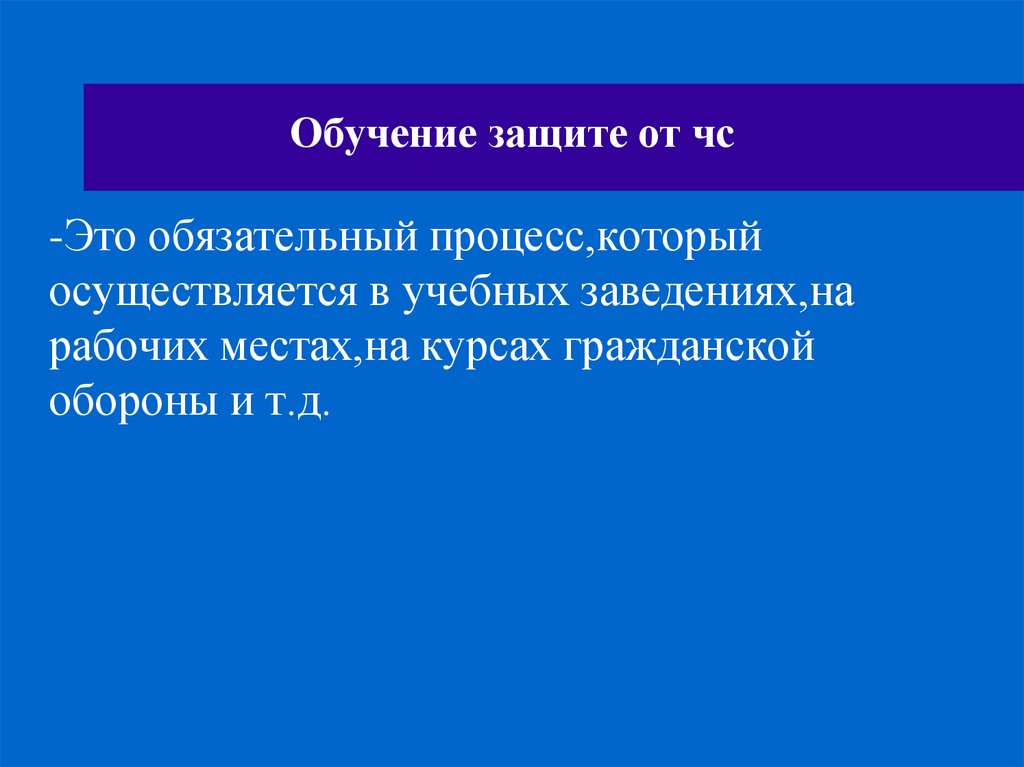 Обучение защите от чс

-Это обязательный процесс,который осуществляется в учебных заведениях,на рабочих местах,на курсах гражданской обороны и т.д.